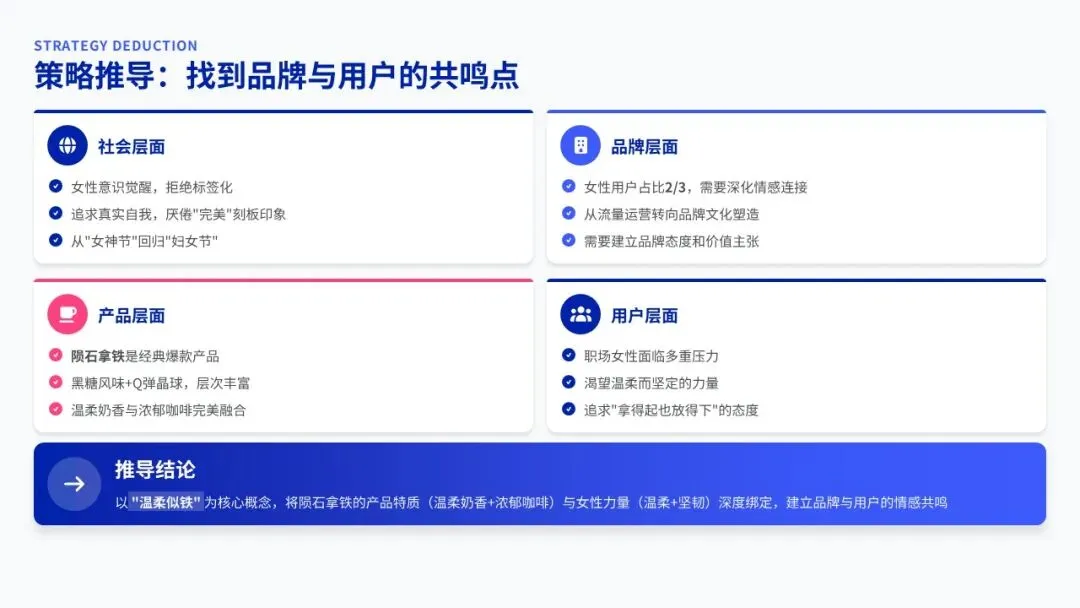 STRATEGY DEDUCTION
策略推导：找到品牌与用户的共鸣点

社会层面
女性意识觉醒，拒绝标签化
追求真实自我，厌倦"完美"刻板印象
从"女神节"回归"妇女节"

品牌层面
女性用户占比2/3，需要深化情感连接
从流量运营转向品牌文化塑造
需要建立品牌态度和价值主张

产品层面
陨石拿铁是经典爆款产品
黑糖风味+Q弹晶球，层次丰富
温柔奶香与浓郁咖啡完美融合

用户层面
职场女性面临多重压力
渴望温柔而坚定的力量
追求"拿得起也放得下"的态度

推导结论
以"温柔似铁"为核心概念，将陨石拿铁的产品特质（温柔奶香+浓郁咖啡）与女性力量（温柔+坚韧）深度绑定，建立品牌与用户的情感共鸣